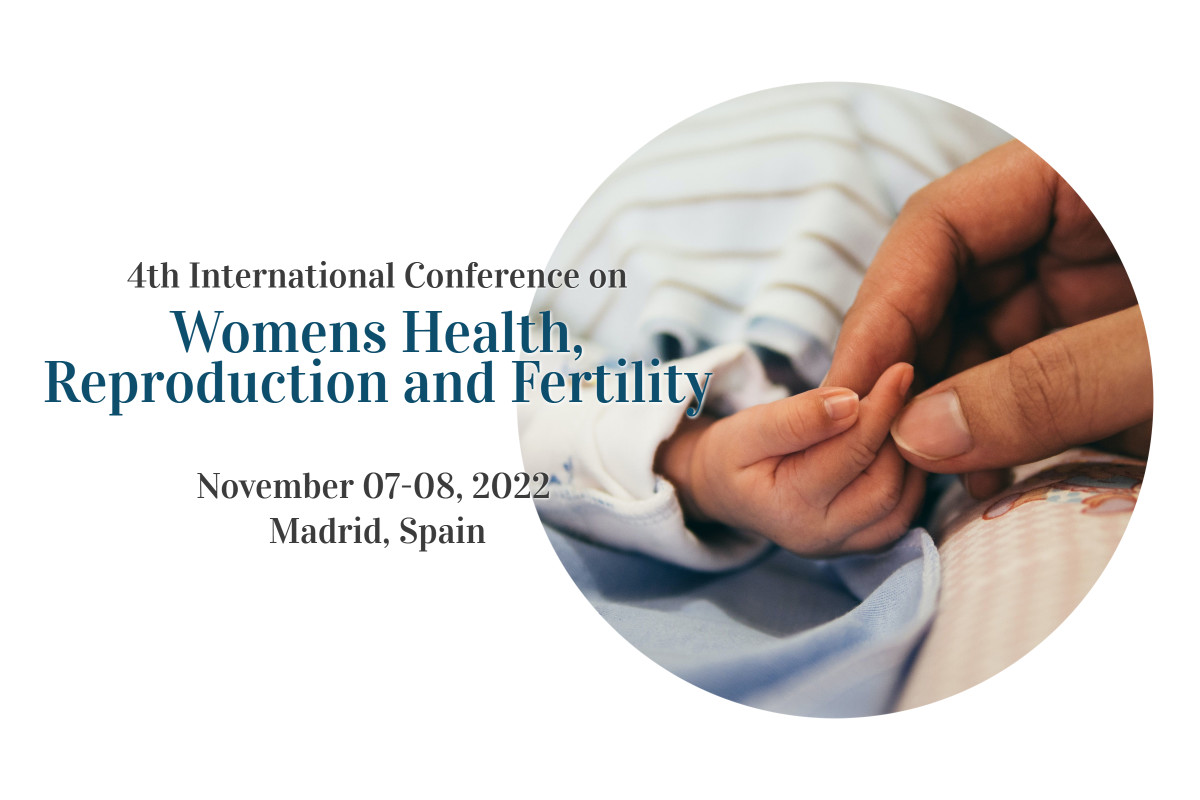 4th International Conference on
Womens Health, Reproduction and Fertility

November 07-08, 2022
Madrid, Spain